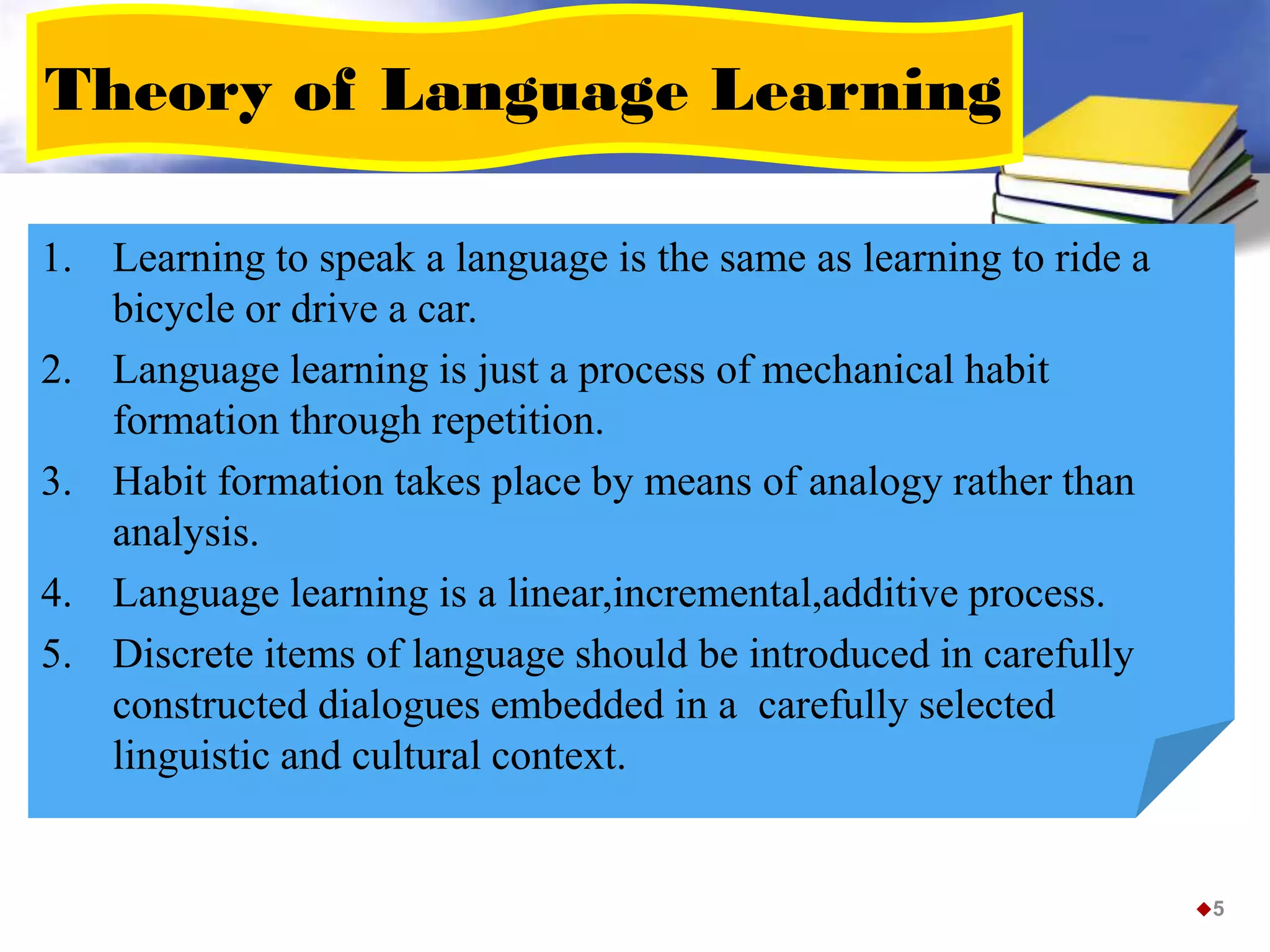 Theory of Language Learning

1. Learning to speak a language is the same as learning to ride a bicycle or drive a car.
2. Language learning is just a process of mechanical habit formation through repetition.
3. Habit formation takes place by means of analogy rather than analysis.
4. Language learning is a linear,incremental,additive process.
5. Discrete items of language should be introduced in carefully constructed dialogues embedded in a carefully selected linguistic and cultural context.

5